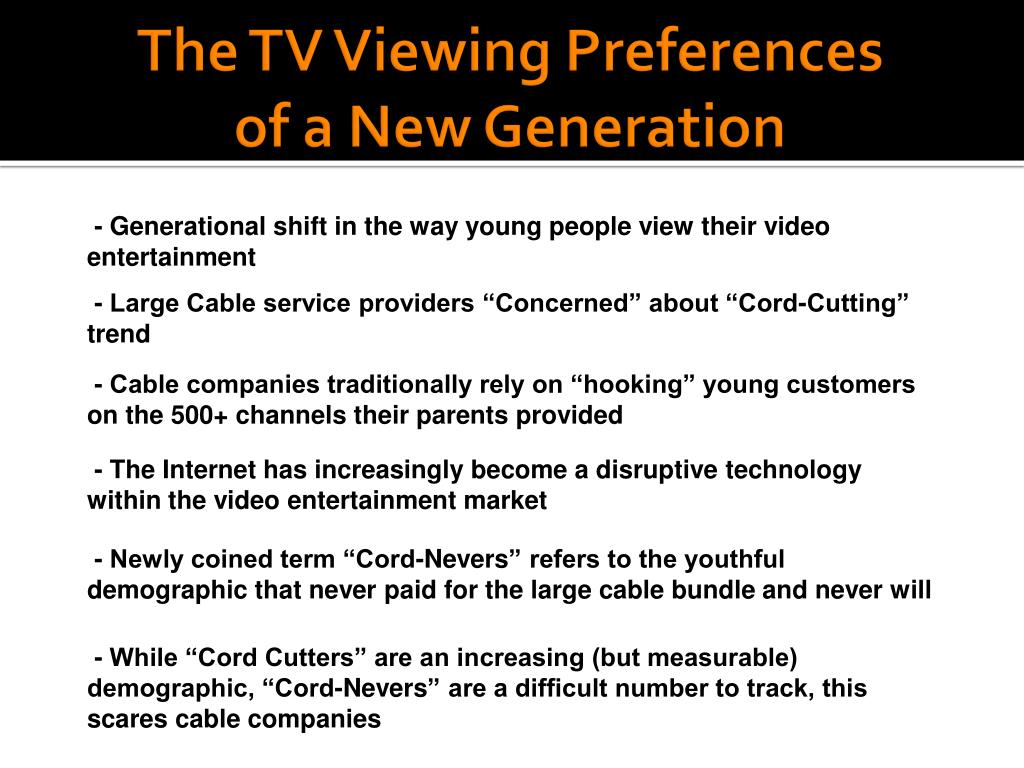 The TV Viewing Preferences of a New Generation

- Generational shift in the way young people view their video entertainment

- Large Cable service providers “Concerned” about “Cord-Cutting” trend

- Cable companies traditionally rely on “hooking” young customers on the 500+ channels their parents provided

- The Internet has increasingly become a disruptive technology within the video entertainment market

- Newly coined term “Cord-Nevers” refers to the youthful demographic that never paid for the large cable bundle and never will

- While “Cord Cutters” are an increasing (but measurable) demographic, “Cord-Nevers” are a difficult number to track, this scares cable companies